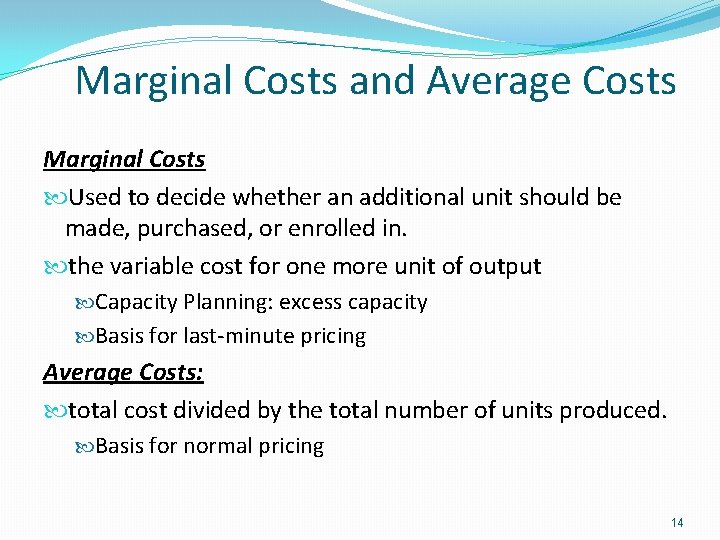 Marginal Costs and Average Costs

Marginal Costs

Used to decide whether an additional unit should be made, purchased, or enrolled in.

the variable cost for one more unit of output

Capacity Planning: excess capacity

Basis for last-minute pricing

Average Costs:

total cost divided by the total number of units produced.

Basis for normal pricing

14